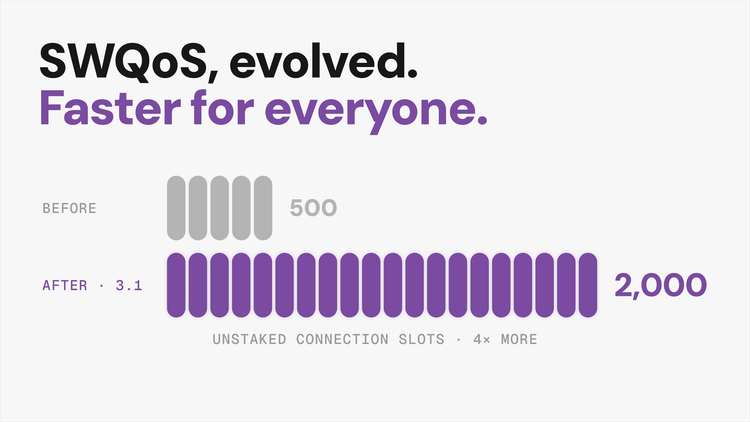 SWQoS, evolved.
Faster for everyone.

BEFORE 500

AFTER · 3.1 2,000

UNSTAKED CONNECTION SLOTS · 4× MORE